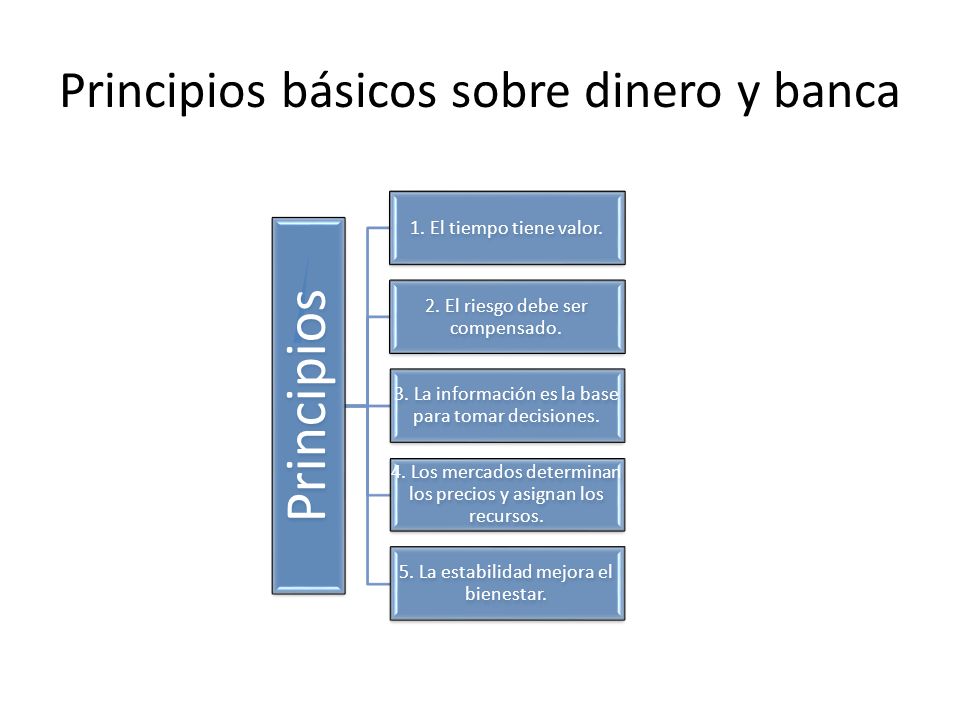 Principios básicos sobre dinero y banca

Principios

1. El tiempo tiene valor.

2. El riesgo debe ser compensado.

3. La información es la base para tomar decisiones.

4. Los mercados determinan los precios y asignan los recursos.

5. La estabilidad mejora el bienestar.